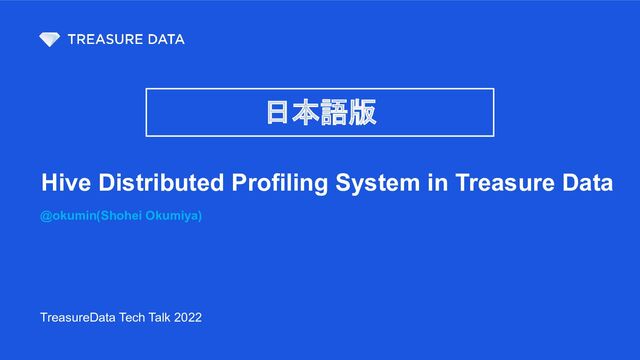 TREASURE DATA

日本語版

Hive Distributed Profiling System in Treasure Data

@okumin(Shohei Okumiya)

TreasureData Tech Talk 2022